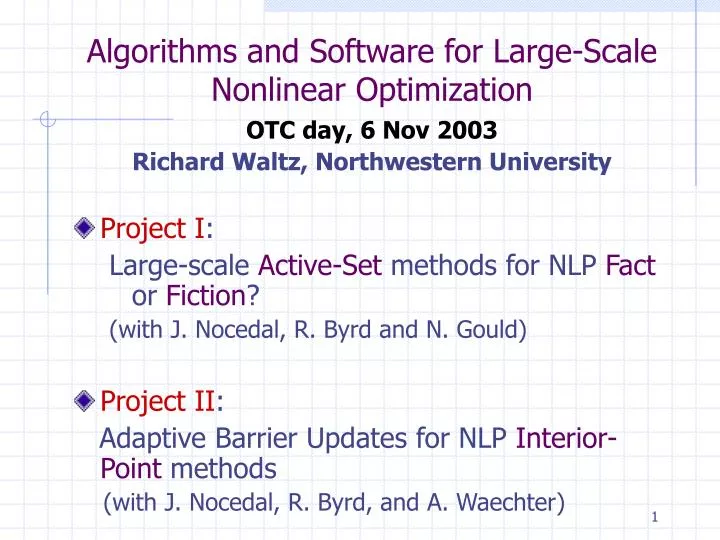 Algorithms and Software for Large-Scale Nonlinear Optimization

OTC day, 6 Nov 2003

Richard Waltz, Northwestern University

Project I:

Large-scale Active-Set methods for NLP Fact or Fiction?

(with J. Nocedal, R. Byrd and N. Gould)

Project II:

Adaptive Barrier Updates for NLP Interior-Point methods

(with J. Nocedal, R. Byrd, and A. Waechter)

1